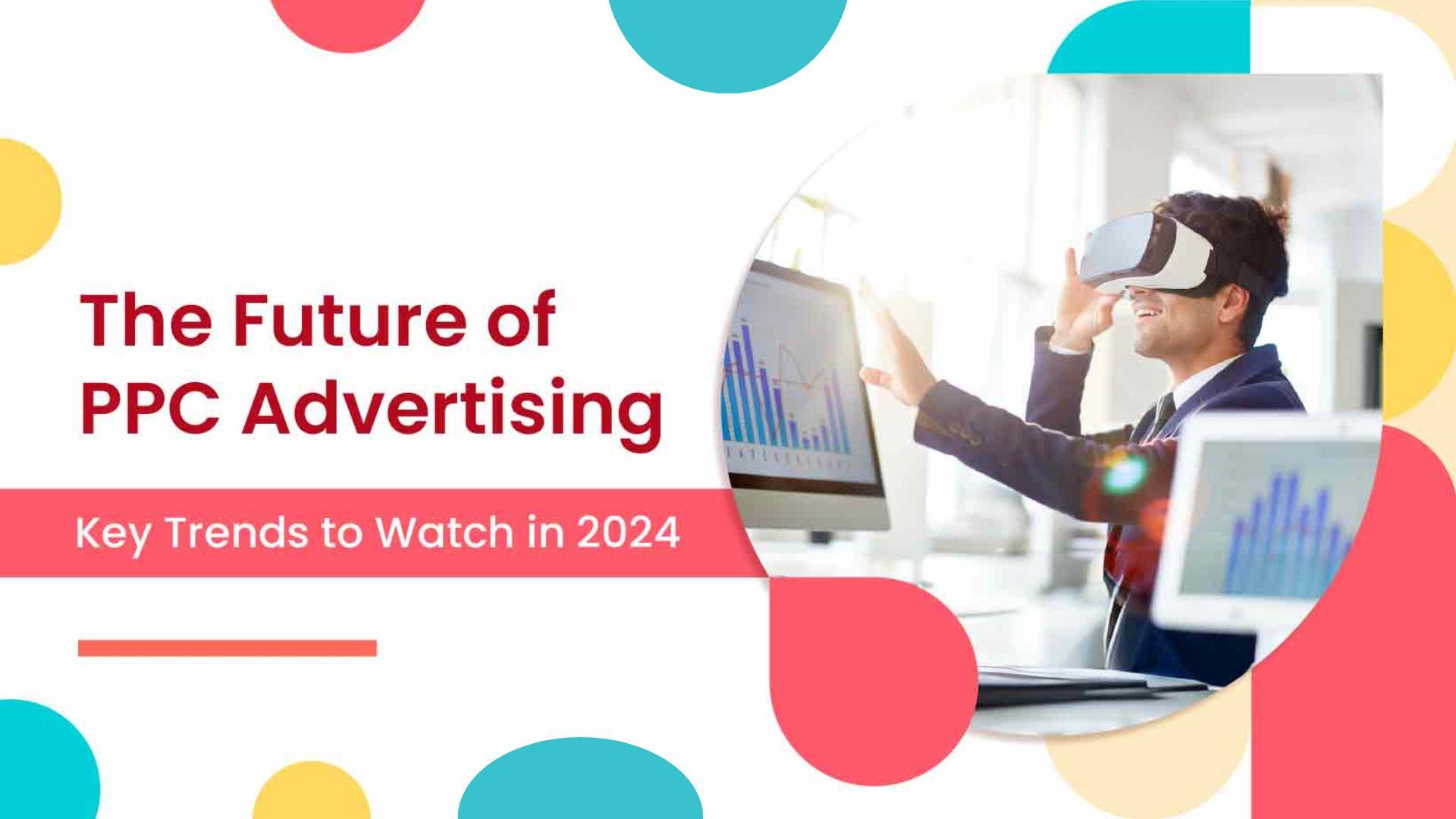 The Future of PPC Advertising

Key Trends to Watch in 2024